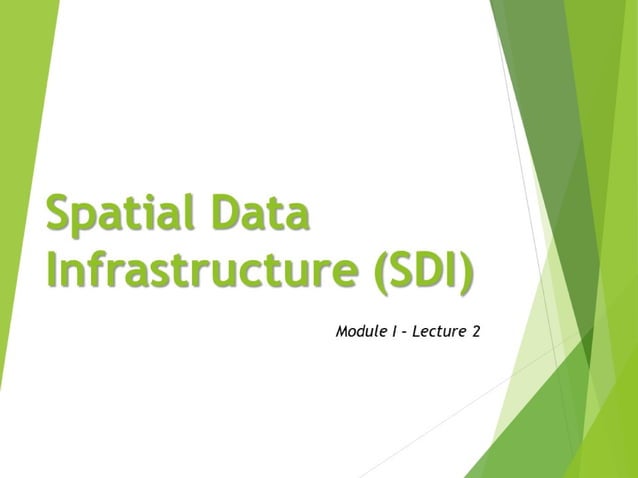 Spatial Data Infrastructure (SDI)

Module I - Lecture 2